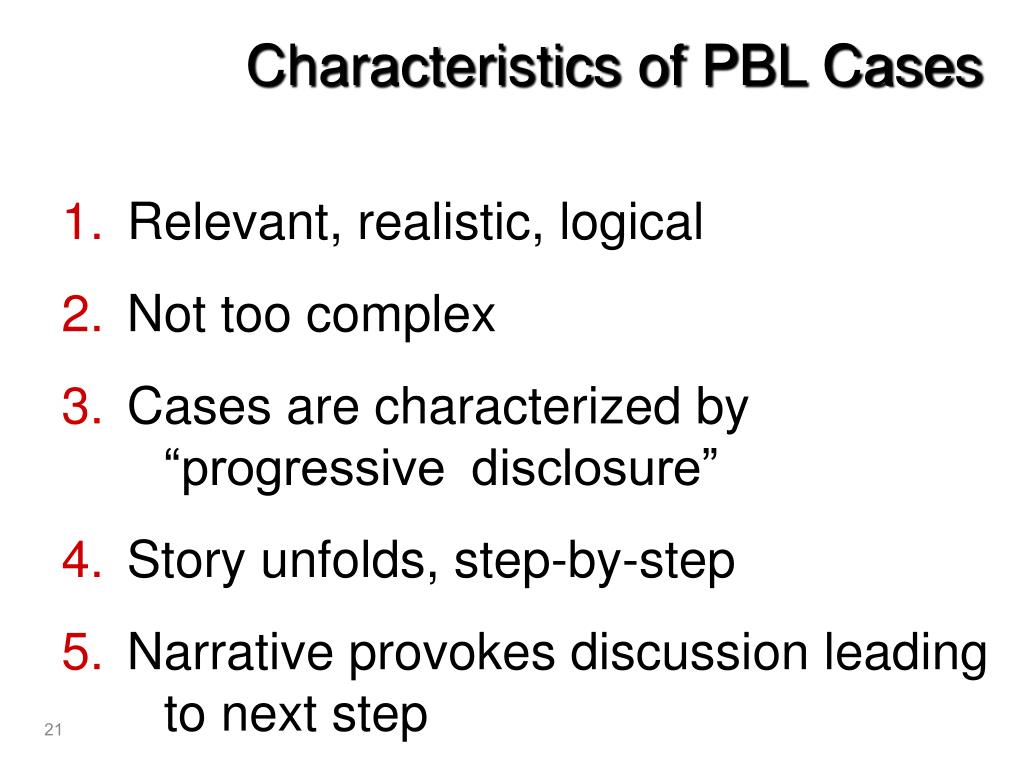 Characteristics of PBL Cases

1. Relevant, realistic, logical
2. Not too complex
3. Cases are characterized by “progressive disclosure”
4. Story unfolds, step-by-step
5. Narrative provokes discussion leading to next step

21